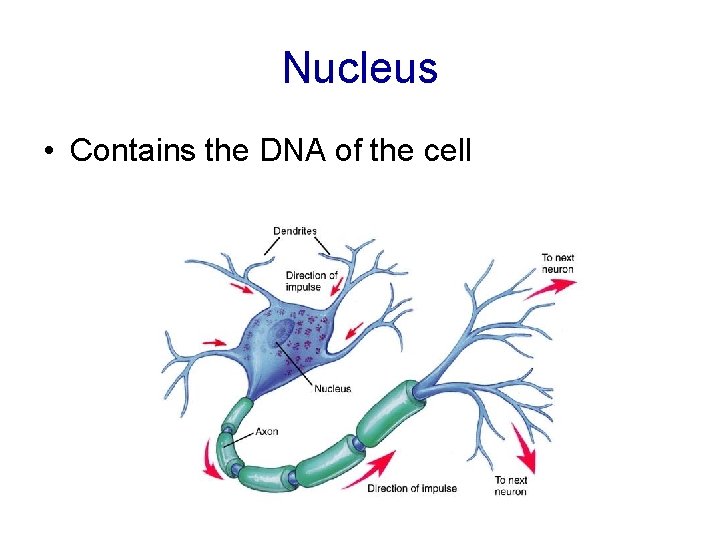 Nucleus

• Contains the DNA of the cell

Dendrites

Direction of impulse

To next neuron

Nucleus

Axon

Direction of impulse

To next neuron